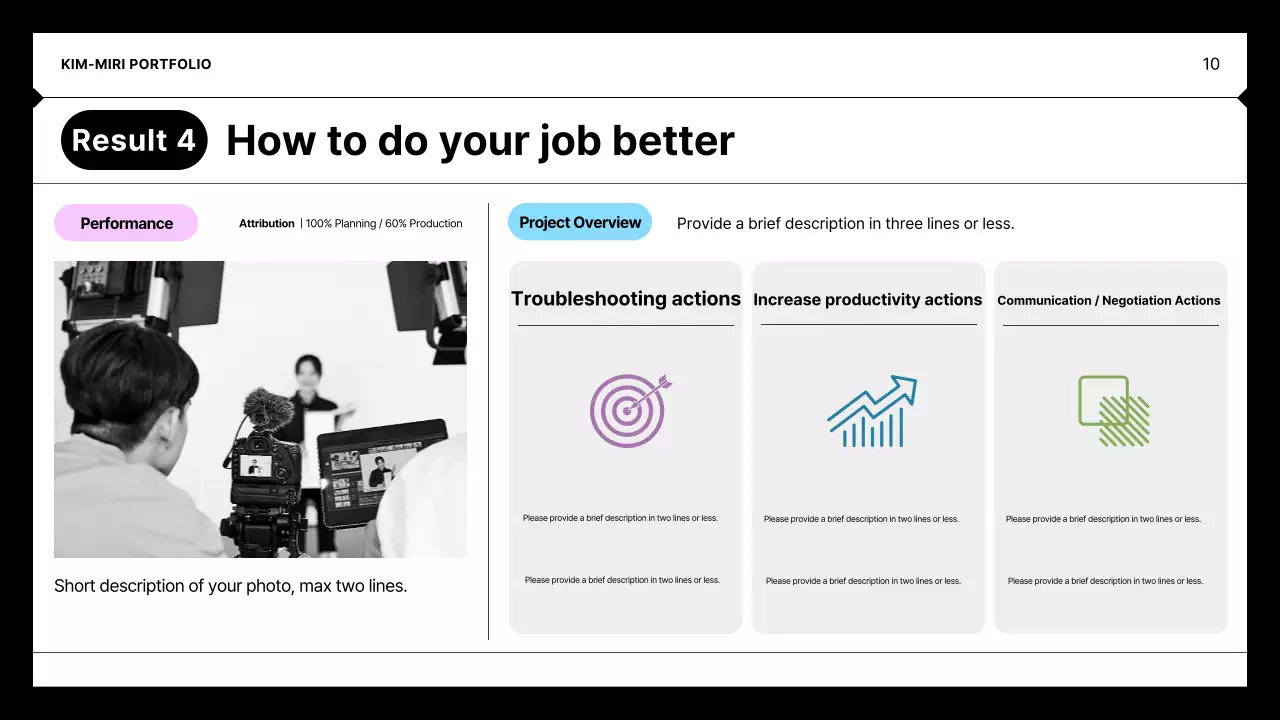 KIM-MIRI PORTFOLIO

10

Result 4 How to do your job better

Performance

Attribution | 100% Planning / 60% Production

Short description of your photo, max two lines.

Project Overview

Provide a brief description in three lines or less.

Troubleshooting actions

Please provide a brief description in two lines or less.

Please provide a brief description in two lines or less.

Increase productivity actions

Please provide a brief description in two lines or less.

Please provide a brief description in two lines or less.

Communication / Negotiation Actions

Please provide a brief description in two lines or less.

Please provide a brief description in two lines or less.